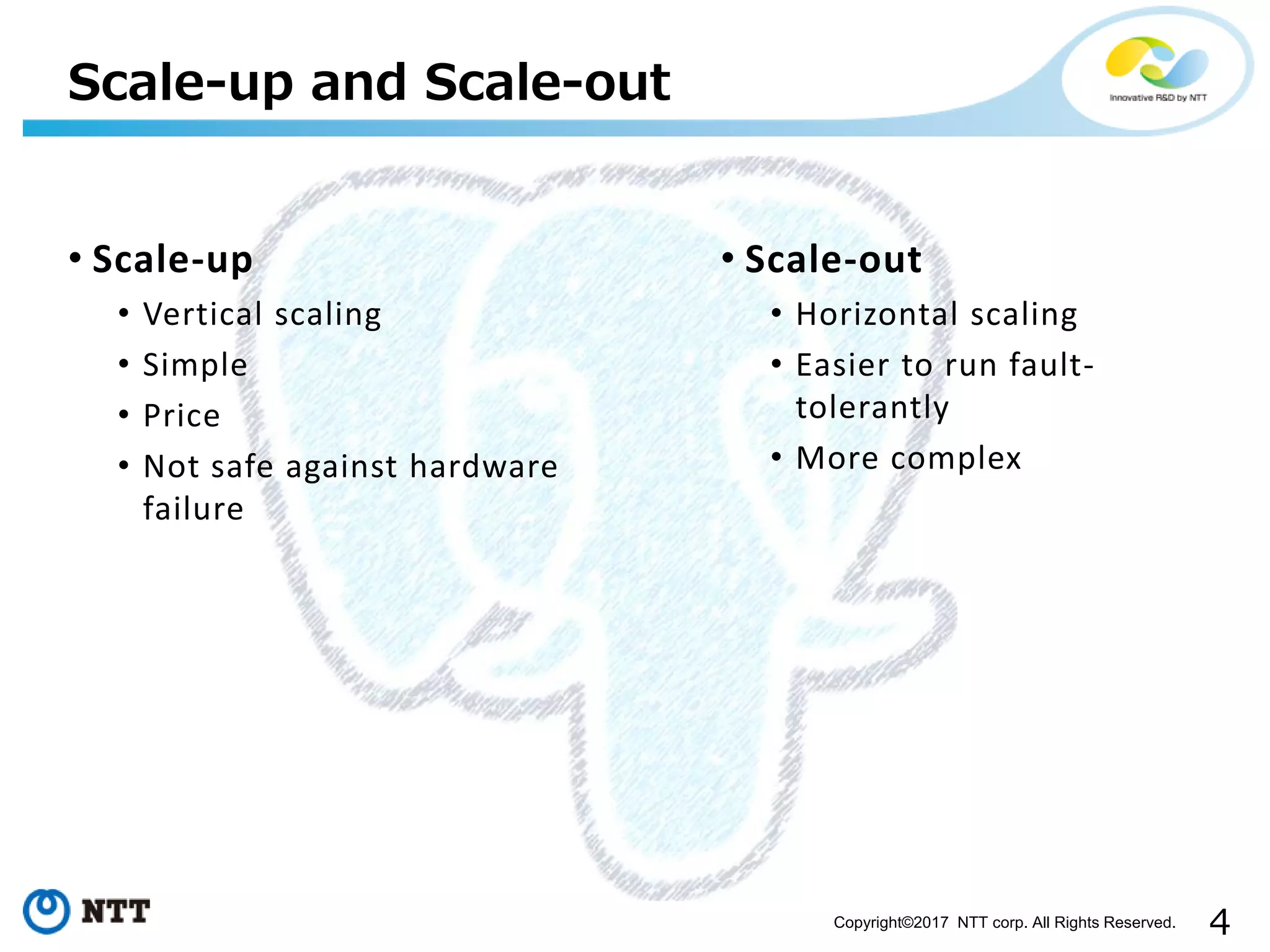 Scale-up and Scale-out

Innovative R&D by NTT

• Scale-up
  • Vertical scaling
  • Simple
  • Price
  • Not safe against hardware failure

• Scale-out
  • Horizontal scaling
  • Easier to run fault-tolerantly
  • More complex

NTT

Copyright©2017 NTT corp. All Rights Reserved.

4